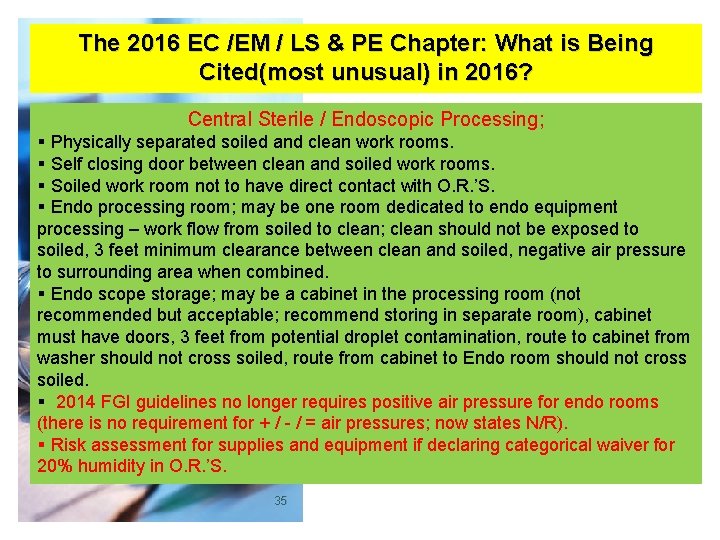 The 2016 EC /EM / LS & PE Chapter: What is Being Cited(most unusual) in 2016?

Central Sterile / Endoscopic Processing;

▪ Physically separated soiled and clean work rooms.

▪ Self closing door between clean and soiled work rooms.

▪ Soiled work room not to have direct contact with O.R.'S.

▪ Endo processing room; may be one room dedicated to endo equipment processing – work flow from soiled to clean; clean should not be exposed to soiled, 3 feet minimum clearance between clean and soiled, negative air pressure to surrounding area when combined.

▪ Endo scope storage; may be a cabinet in the processing room (not recommended but acceptable; recommend storing in separate room), cabinet must have doors, 3 feet from potential droplet contamination, route to cabinet from washer should not cross soiled, route from cabinet to Endo room should not cross soiled.

▪ 2014 FGI guidelines no longer requires positive air pressure for endo rooms (there is no requirement for + / - / = air pressures; now states N/R).

▪ Risk assessment for supplies and equipment if declaring categorical waiver for 20% humidity in O.R.'S.

35